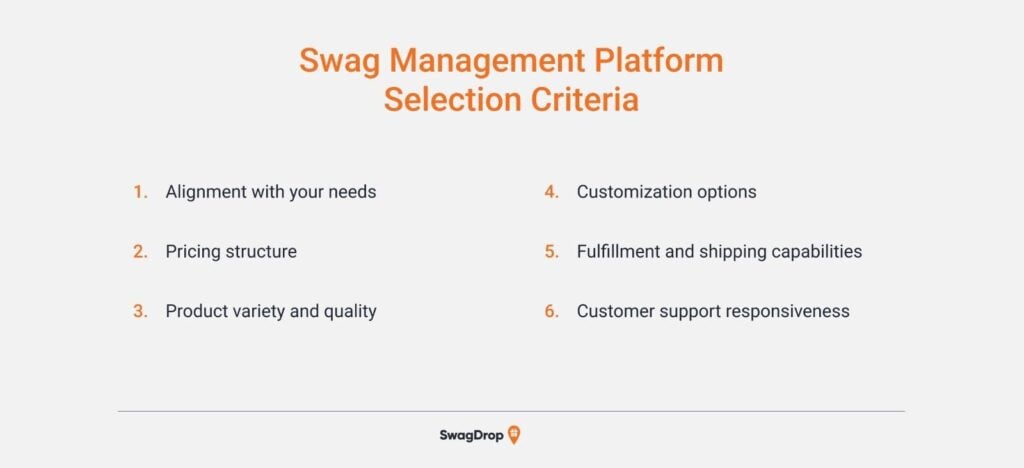 Swag Management Platform
Selection Criteria

1. Alignment with your needs

2. Pricing structure

3. Product variety and quality

4. Customization options

5. Fulfillment and shipping capabilities

6. Customer support responsiveness

SwagDrop